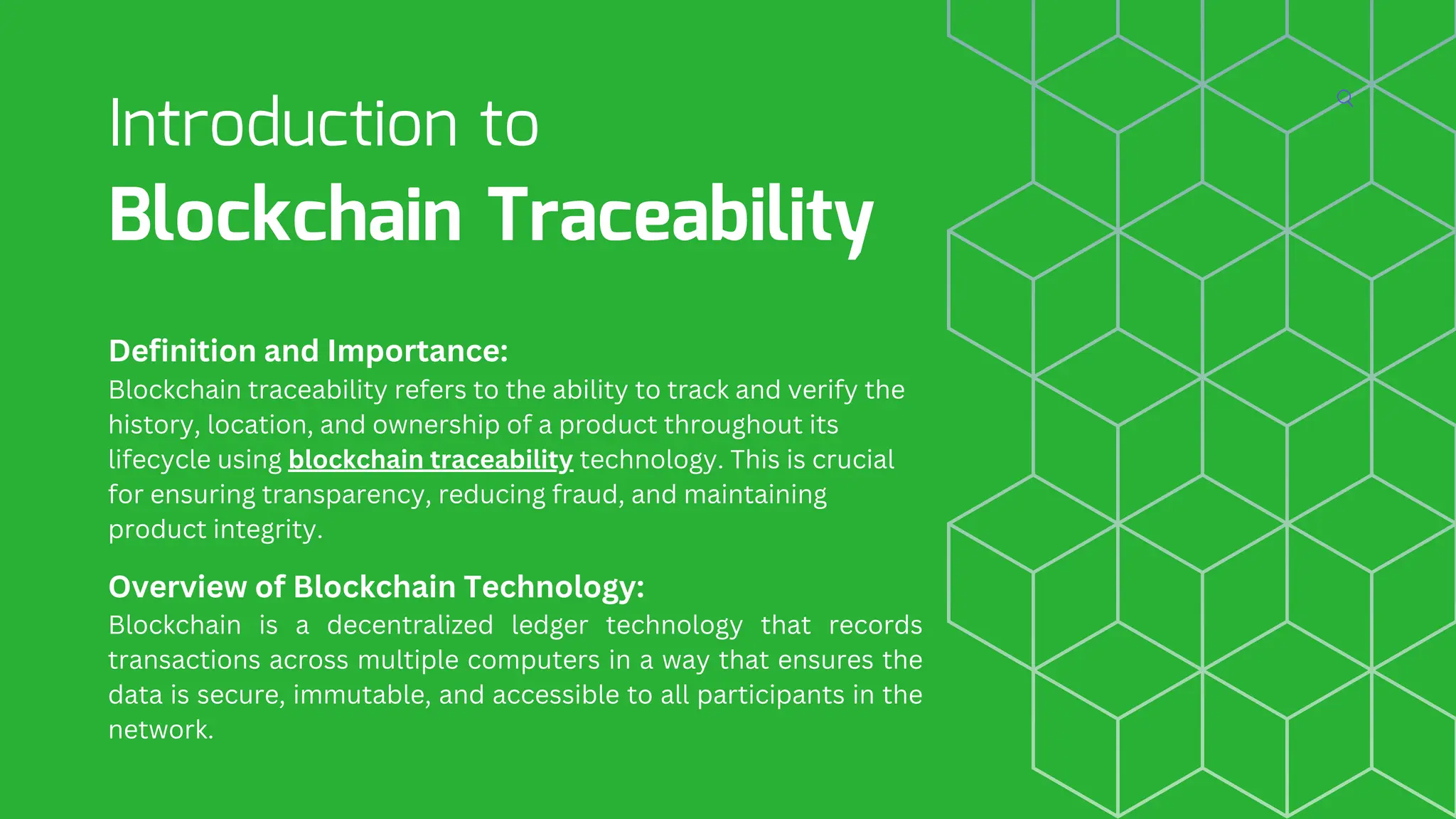 Introduction to
Blockchain Traceability

Definition and Importance:
Blockchain traceability refers to the ability to track and verify the history, location, and ownership of a product throughout its lifecycle using blockchain traceability technology. This is crucial for ensuring transparency, reducing fraud, and maintaining product integrity.

Overview of Blockchain Technology:
Blockchain is a decentralized ledger technology that records transactions across multiple computers in a way that ensures the data is secure, immutable, and accessible to all participants in the network.